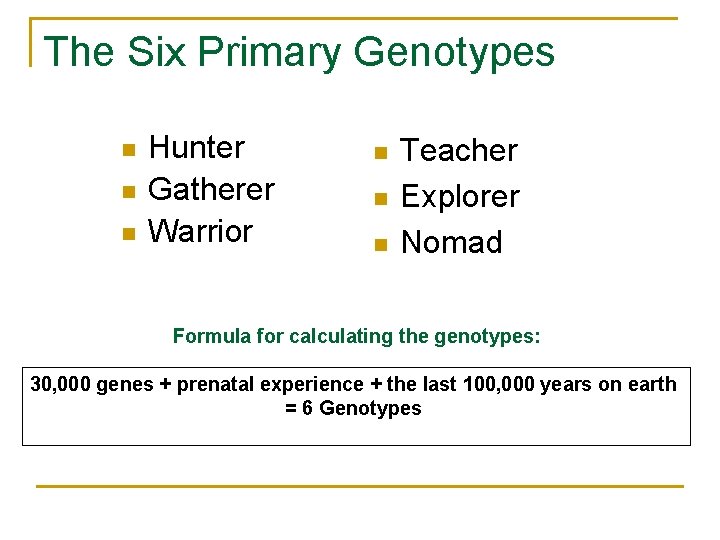 The Six Primary Genotypes

- Hunter
- Gatherer
- Warrior

- Teacher
- Explorer
- Nomad

Formula for calculating the genotypes:

30,000 genes + prenatal experience + the last 100,000 years on earth = 6 Genotypes